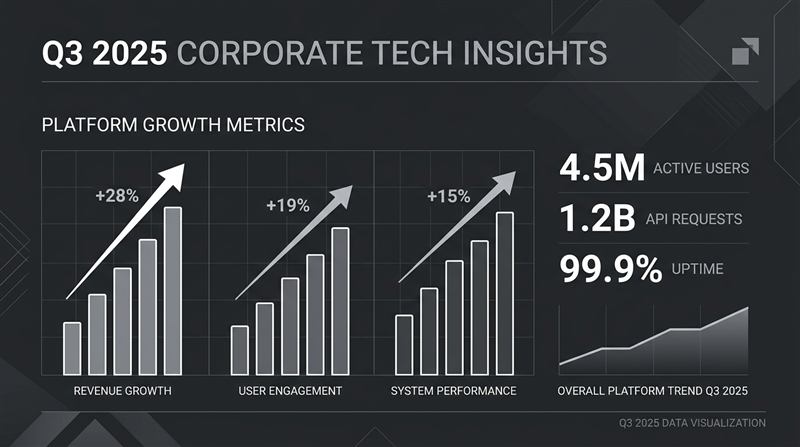 Q3 2025 CORPORATE TECH INSIGHTS

PLATFORM GROWTH METRICS

+28%

REVENUE GROWTH

+19%

USER ENGAGEMENT

+15%

SYSTEM PERFORMANCE

4.5M ACTIVE USERS

1.2B API REQUESTS

99.9% UPTIME

OVERALL PLATFORM TREND Q3 2025

Q3 2025 DATA VISUALIZATION